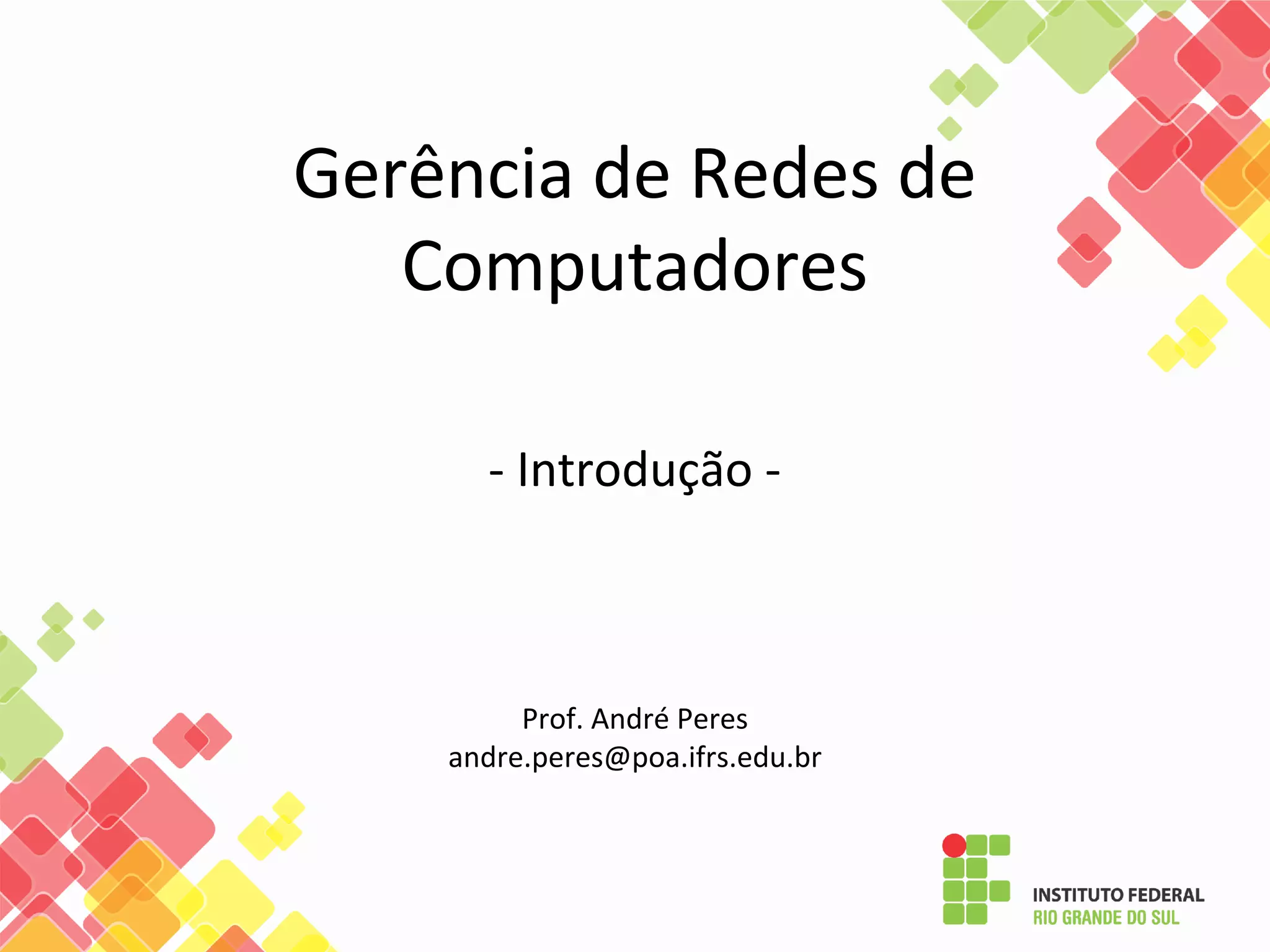 Gerência de Redes de Computadores

- Introdução -

Prof. André Peres
andre.peres@poa.ifrs.edu.br

INSTITUTO FEDERAL
RIO GRANDE DO SUL